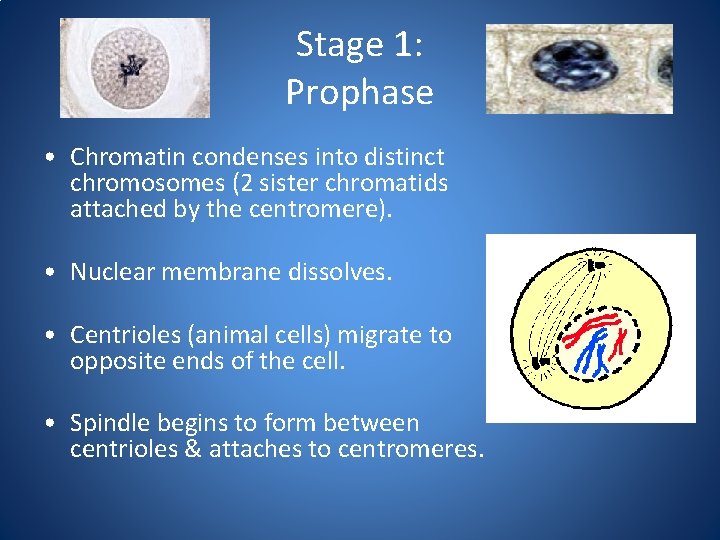 Stage 1:
Prophase

• Chromatin condenses into distinct chromosomes (2 sister chromatids attached by the centromere).

• Nuclear membrane dissolves.

• Centrioles (animal cells) migrate to opposite ends of the cell.

• Spindle begins to form between centrioles & attaches to centromeres.